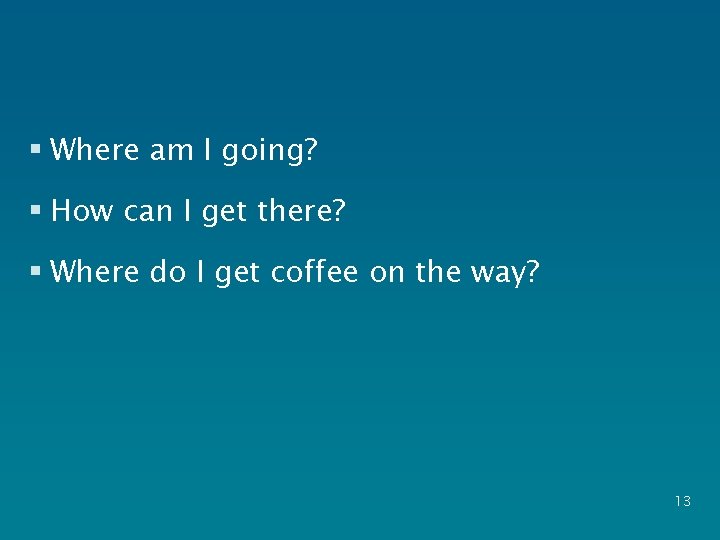 ▪ Where am I going?

▪ How can I get there?

▪ Where do I get coffee on the way?

13